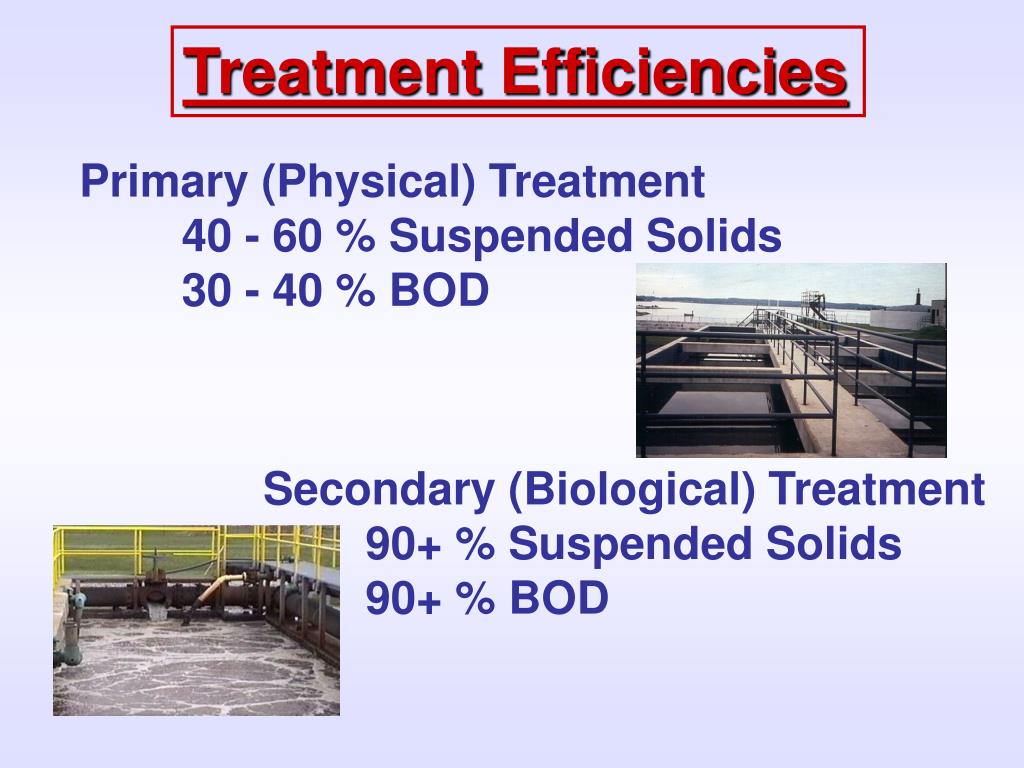 Treatment Efficiencies

Primary (Physical) Treatment
40 - 60 % Suspended Solids
30 - 40 % BOD

Secondary (Biological) Treatment
90+ % Suspended Solids
90+ % BOD